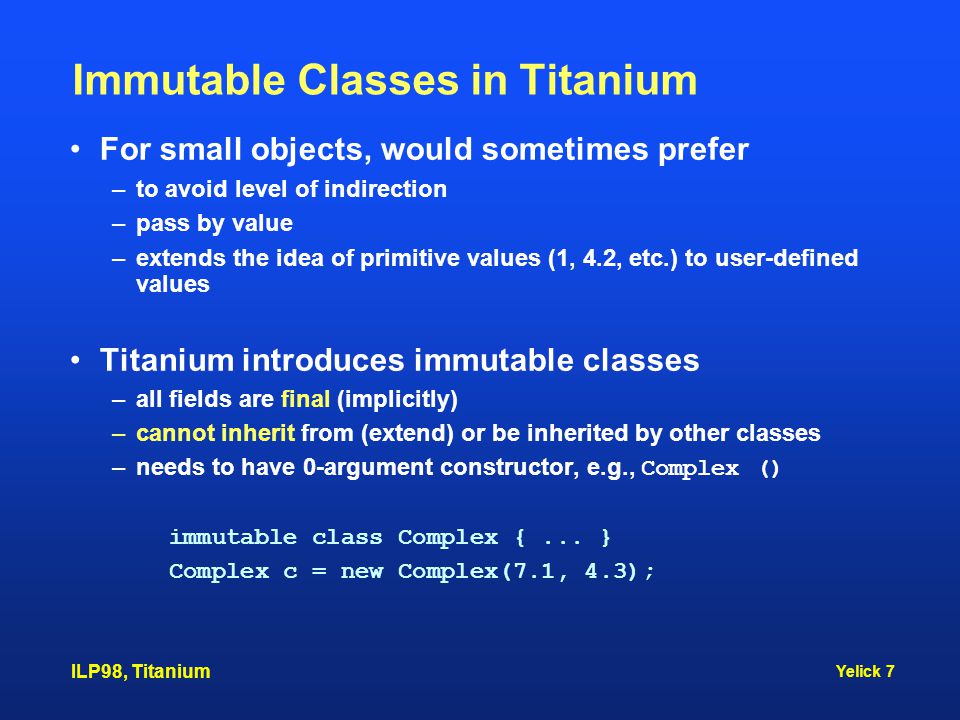 Immutable Classes in Titanium

• For small objects, would sometimes prefer
– to avoid level of indirection
– pass by value
– extends the idea of primitive values (1, 4.2, etc.) to user-defined values

• Titanium introduces immutable classes
– all fields are final (implicitly)
– cannot inherit from (extend) or be inherited by other classes
– needs to have 0-argument constructor, e.g., Complex ()

immutable class Complex { ... }
Complex c = new Complex(7.1, 4.3);

ILP98, Titanium

Yelick 7